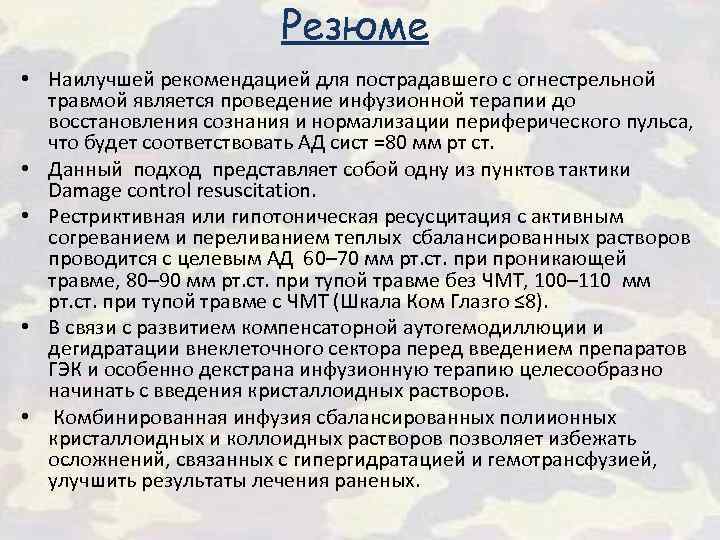 Резюме

• Наилучшей рекомендацией для пострадавшего с огнестрельной травмой является проведение инфузионной терапии до восстановления сознания и нормализации периферического пульса, что будет соответствовать АД сист =80 мм рт ст.

• Данный подход представляет собой одну из пунктов тактики Damage control resuscitation.

• Рестриктивная или гипотоническая ресусцитация с активным согреванием и переливанием теплых сбалансированных растворов проводится с целевым АД 60–70 мм рт.ст. при проникающей травме, 80–90 мм рт.ст. при тупой травме без ЧМТ, 100–110 мм рт.ст. при тупой травме с ЧМТ (Шкала Ком Глазго ≤8).

• В связи с развитием компенсаторной аутогемодиллюции и дегидратации внеклеточного сектора перед введением препаратов ГЭК и особенно декстрана инфузионную терапию целесообразно начинать с введения кристаллоидных растворов.

• Комбинированная инфузия сбалансированных полиионных кристаллоидных и коллоидных растворов позволяет избежать осложнений, связанных с гипергидратацией и гемотрансфузией, улучшить результаты лечения раненых.